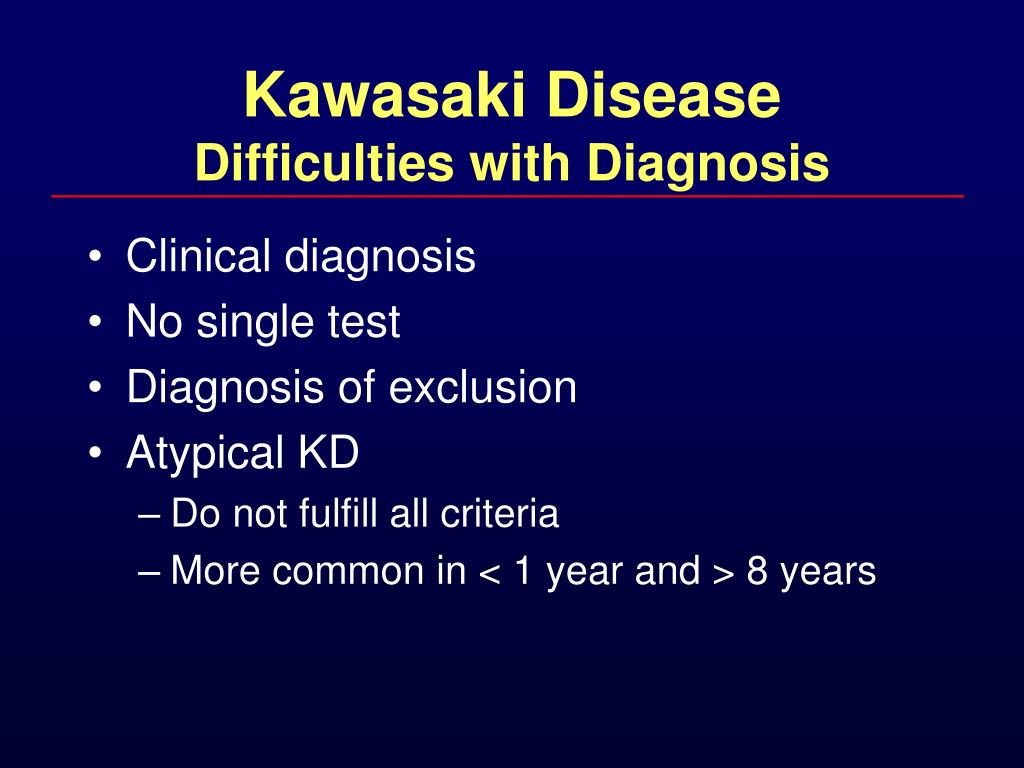 Kawasaki Disease
Difficulties with Diagnosis

• Clinical diagnosis
• No single test
• Diagnosis of exclusion
• Atypical KD
– Do not fulfill all criteria
– More common in < 1 year and > 8 years